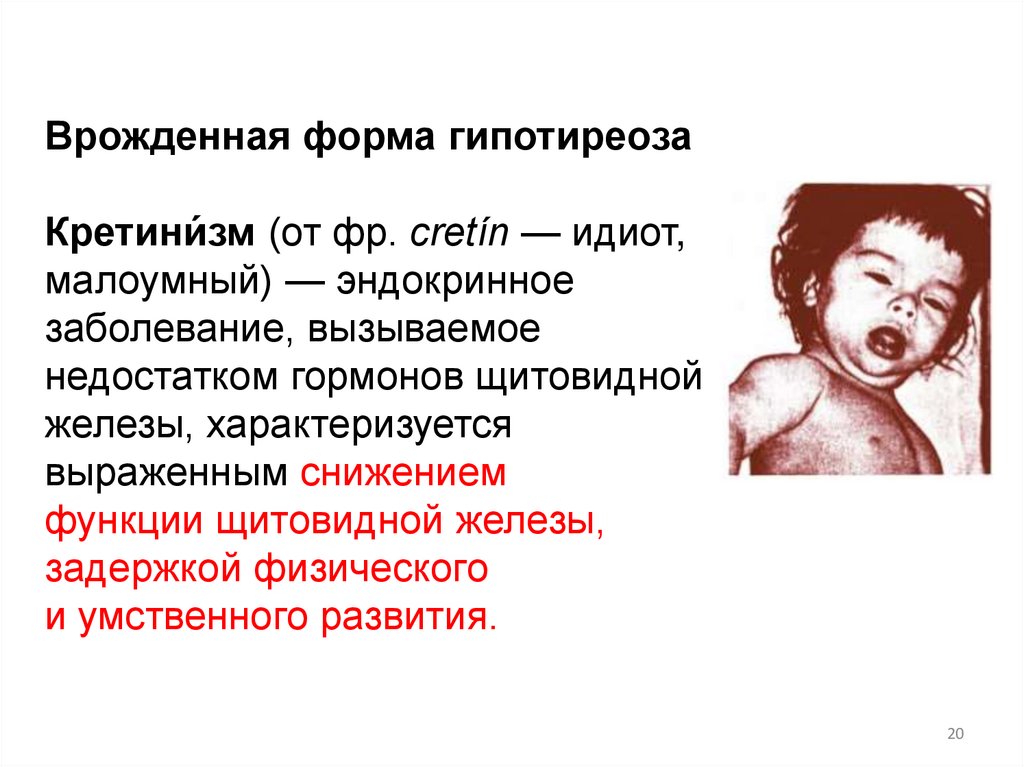 Врожденная форма гипотиреоза

Кретини́зм (от фр. cretín — идиот, малоумный) — эндокринное заболевание, вызываемое недостатком гормонов щитовидной железы, характеризуется выраженным снижением функции щитовидной железы, задержкой физического и умственного развития.

20